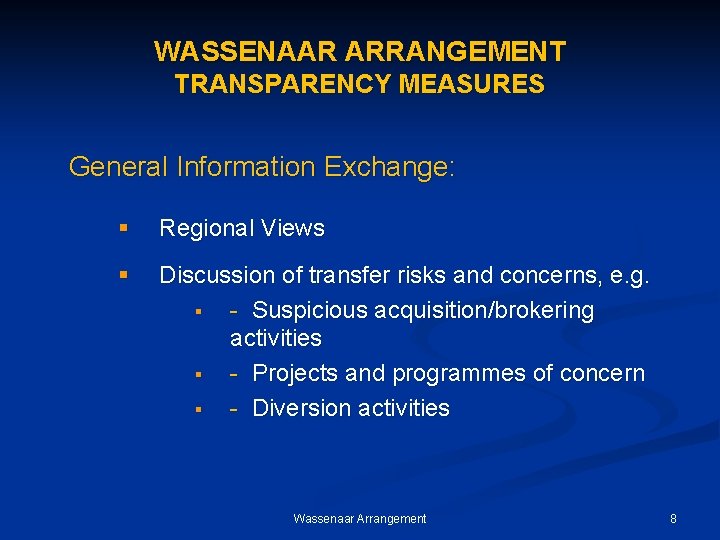 WASSENAAR ARRANGEMENT
TRANSPARENCY MEASURES

General Information Exchange:

▪ Regional Views

▪ Discussion of transfer risks and concerns, e.g.

▪ - Suspicious acquisition/brokering activities

▪ - Projects and programmes of concern

▪ - Diversion activities

Wassenaar Arrangement

8